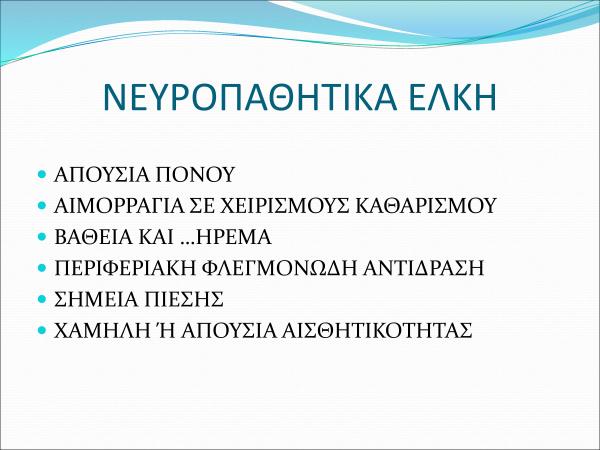 ΝΕΥΡΟΠΑΘΗΤΙΚΑ ΕΛΚΗ

ΑΠΟΥΣΙΑ ΠΟΝΟΥ
ΑΙΜΟΡΡΑΓΙΑ ΣΕ ΧΕΙΡΙΣΜΟΥΣ ΚΑΘΑΡΙΣΜΟΥ
ΒΑΘΕΙΑ ΚΑΙ …ΗΡΕΜΑ
ΠΕΡΙΦΕΡΙΑΚΗ ΦΛΕΓΜΟΝΩΔΗ ΑΝΤΙΔΡΑΣΗ
ΣΗΜΕΙΑ ΠΙΕΣΗΣ
ΧΑΜΗΛΗ Ή ΑΠΟΥΣΙΑ ΑΙΣΘΗΤΙΚΟΤΗΤΑΣ